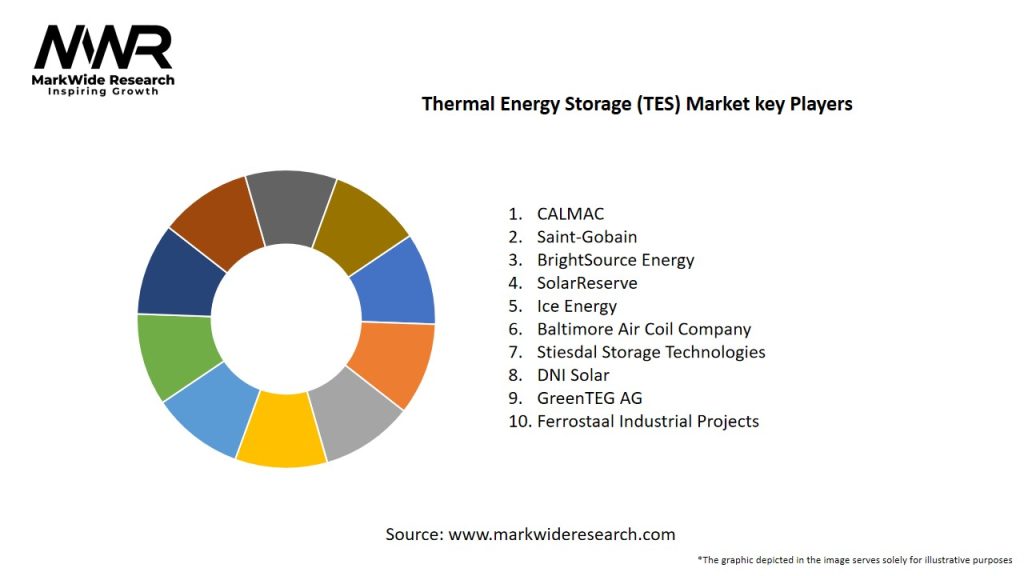 MWR
MarkWide Research
Inspiring Growth

Thermal Energy Storage (TES) Market key Players

1. CALMAC
2. Saint-Gobain
3. BrightSource Energy
4. SolarReserve
5. Ice Energy
6. Baltimore Air Coil Company
7. Stiesdal Storage Technologies
8. DNI Solar
9. GreenTEG AG
10. Ferrostaal Industrial Projects

Source: www.markwideresearch.com

*The graphic depicted in the image serves solely for illustrative purposes